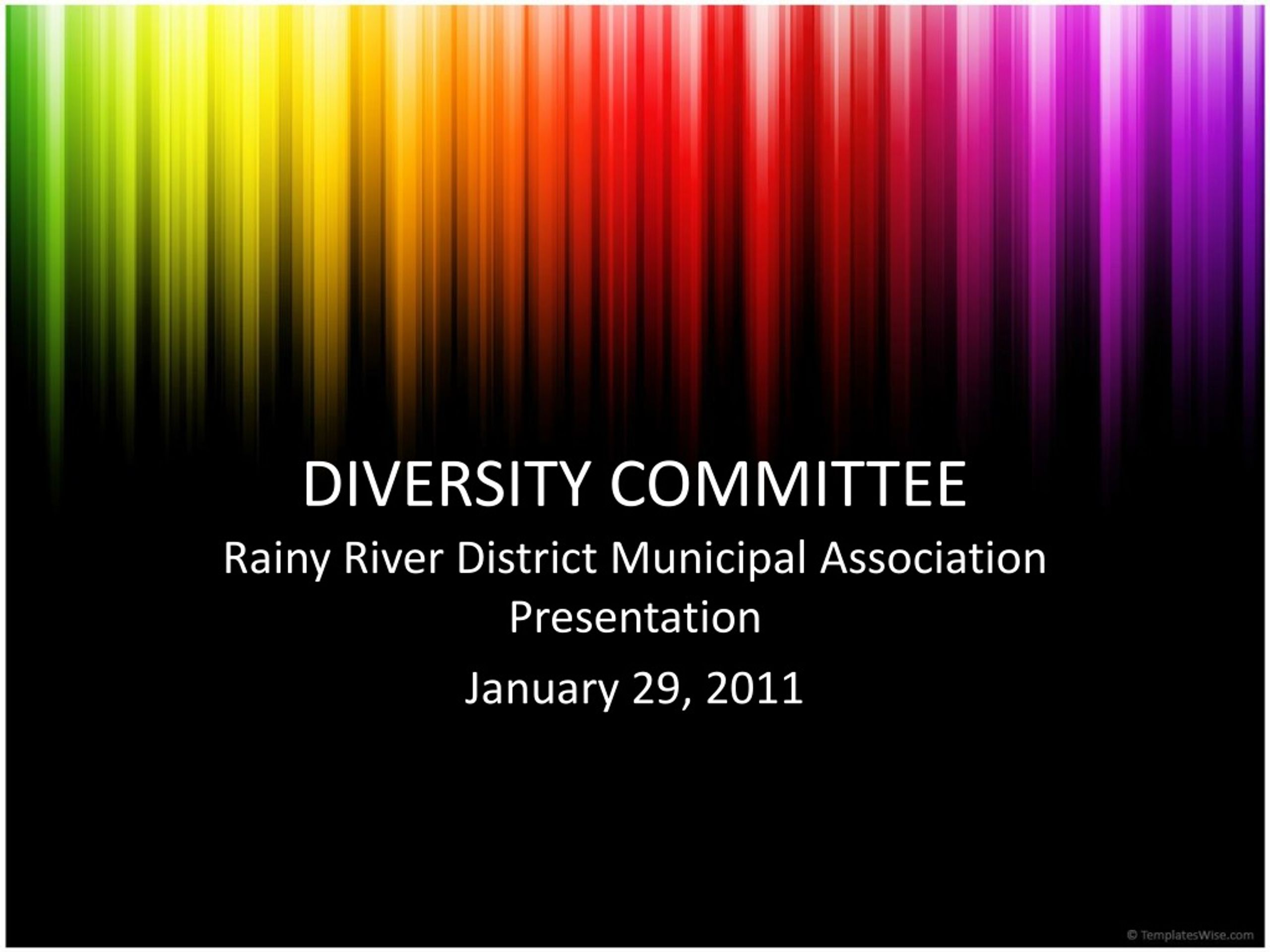 DIVERSITY COMMITTEE

Rainy River District Municipal Association Presentation

January 29, 2011

© TemplatesWise.com